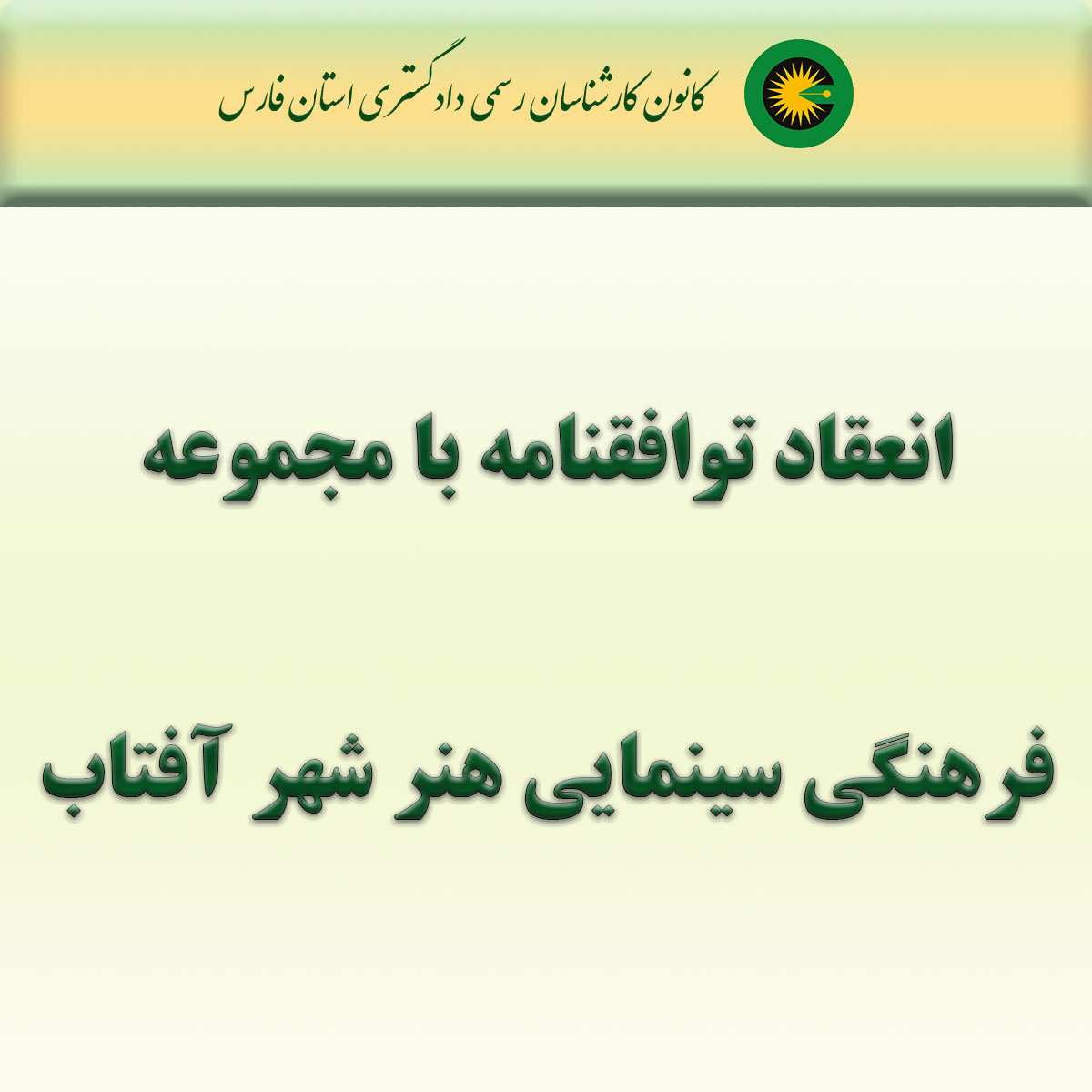 کانون کارشناسان رسمی دادگستری استان فارس

انعقاد توافقنامه با مجموعه

فرهنگی سینمایی هنر شهر آفتاب